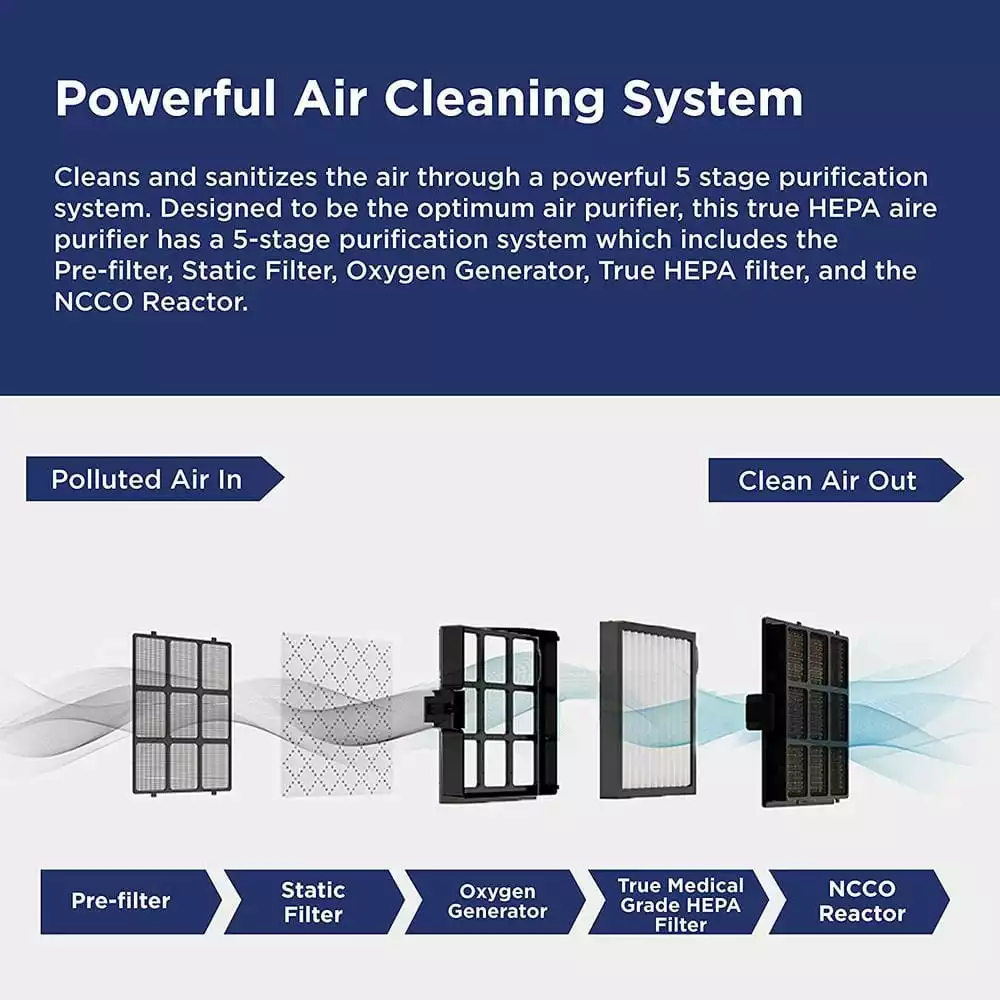 Powerful Air Cleaning System

Cleans and sanitizes the air through a powerful 5 stage purification system. Designed to be the optimum air purifier, this true HEPA aire purifier has a 5-stage purification system which includes the Pre-filter, Static Filter, Oxygen Generator, True HEPA filter, and the NCCO Reactor.

Polluted Air In

Clean Air Out

Pre-filter

Static Filter

Oxygen Generator

True Medical Grade HEPA Filter

NCCO Reactor